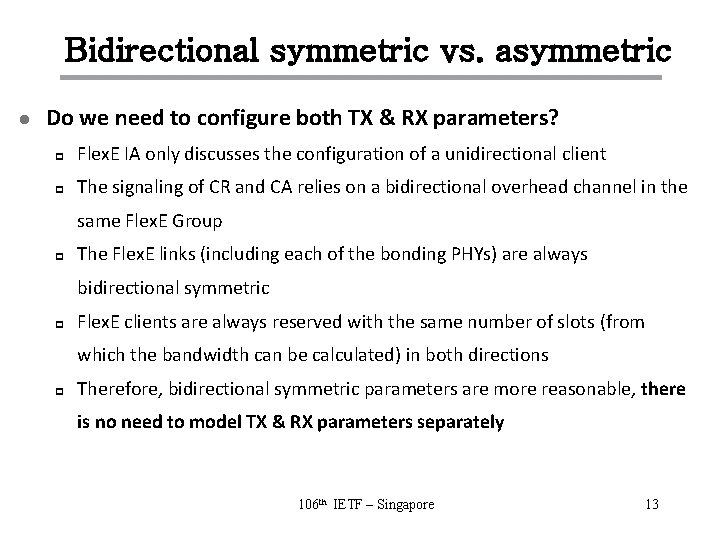 Bidirectional symmetric vs. asymmetric

Do we need to configure both TX & RX parameters?

FlexE IA only discusses the configuration of a unidirectional client

The signaling of CR and CA relies on a bidirectional overhead channel in the same FlexE Group

The FlexE links (including each of the bonding PHYs) are always bidirectional symmetric

FlexE clients are always reserved with the same number of slots (from which the bandwidth can be calculated) in both directions

Therefore, bidirectional symmetric parameters are more reasonable, there is no need to model TX & RX parameters separately

106th IETF – Singapore

13